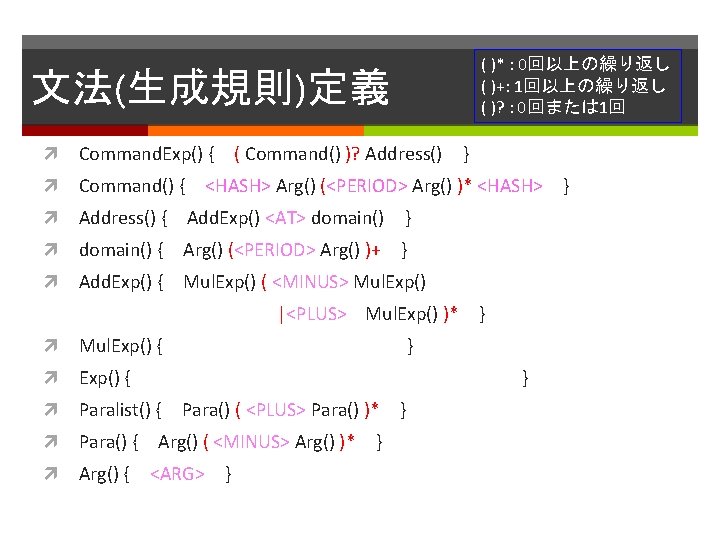 文法(生成規則)定義

( )* : 0回以上の繰り返し
( )+: 1回以上の繰り返し
( )? : 0回または1回

CommandExp() { ( Command() )? Address() }

Command() { <HASH> Arg() (<PERIOD> Arg() )* <HASH> }

Address() { AddExp() <AT> domain() }

domain() { Arg() (<PERIOD> Arg() )+ }

AddExp() { MulExp() ( <MINUS> MulExp()
|<PLUS> MulExp() )* }

MulExp() { }

Exp() { }

Paralist() { Para() ( <PLUS> Para() )* }

Para() { Arg() ( <MINUS> Arg() )* }

Arg() { <ARG> }